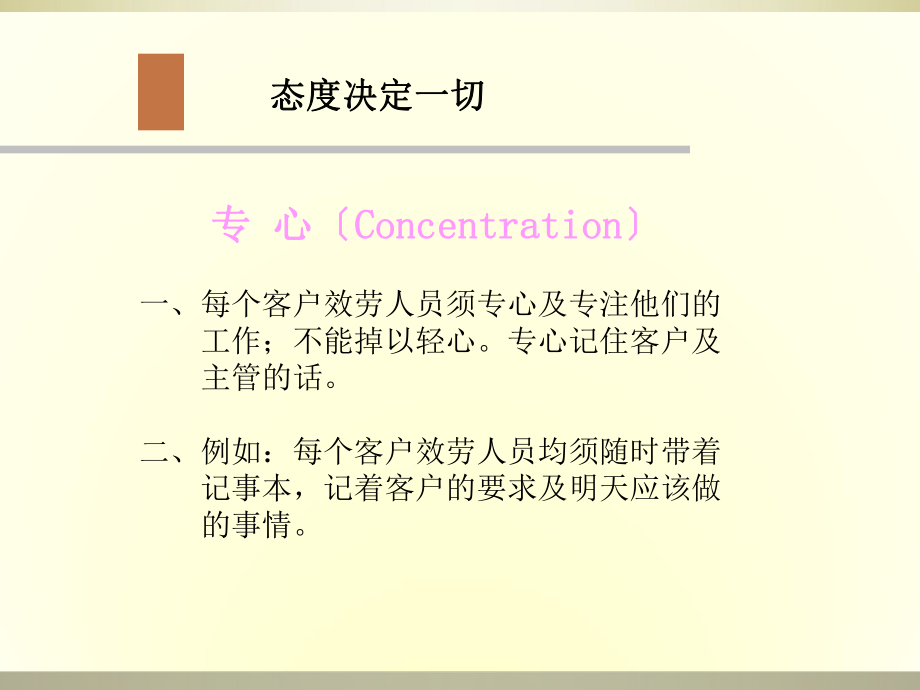 态度决定一切

专 心〔Concentration〕

一、每个客户效劳人员须专心及专注他们的工作；不能掉以轻心。专心记住客户及主管的话。

二、例如：每个客户效劳人员均须随时带着记事本，记着客户的要求及明天应该做的事情。